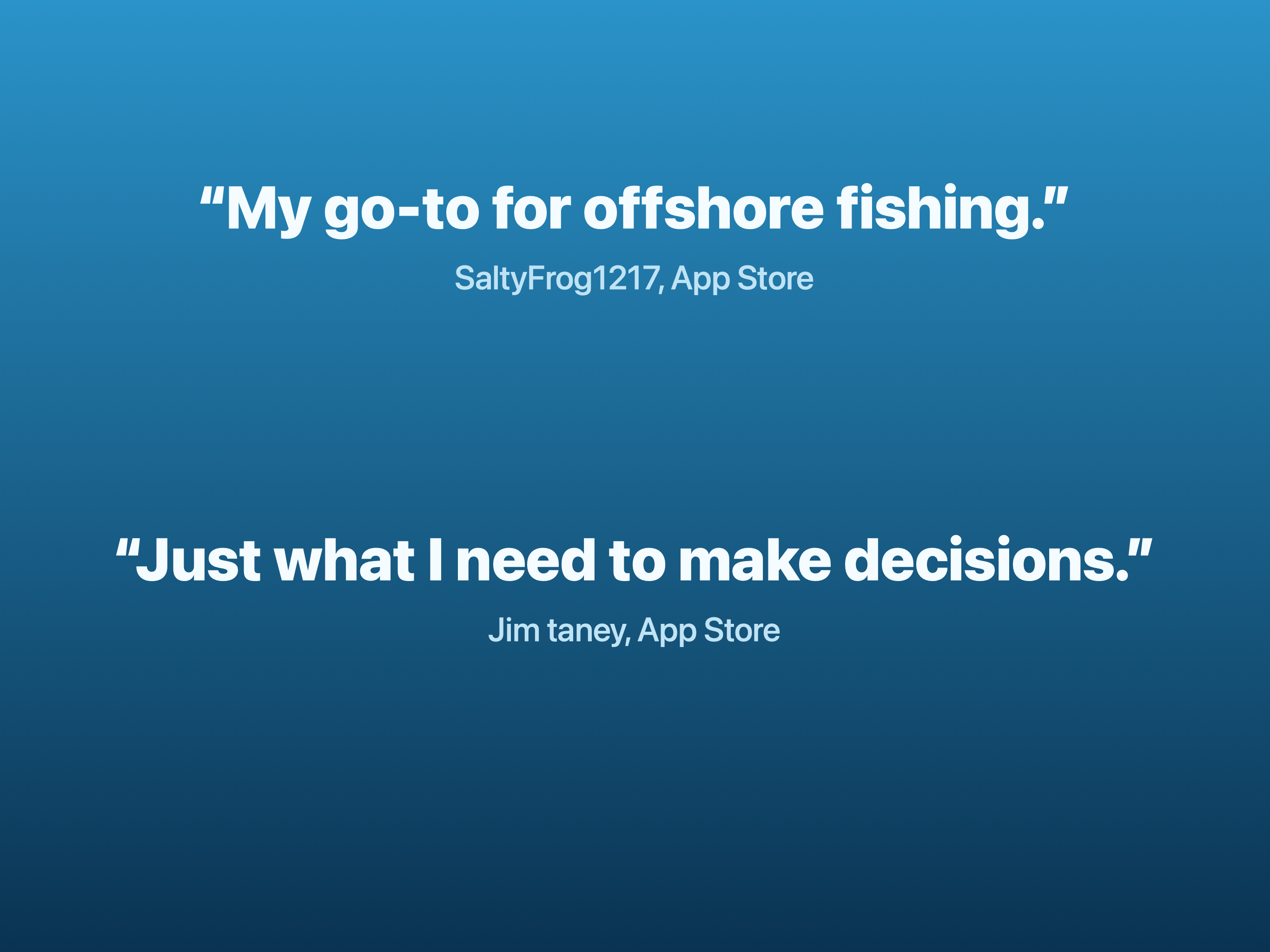 “My go-to for offshore fishing.”

SaltyFrog1217, App Store

“Just what I need to make decisions.”

Jim taney, App Store